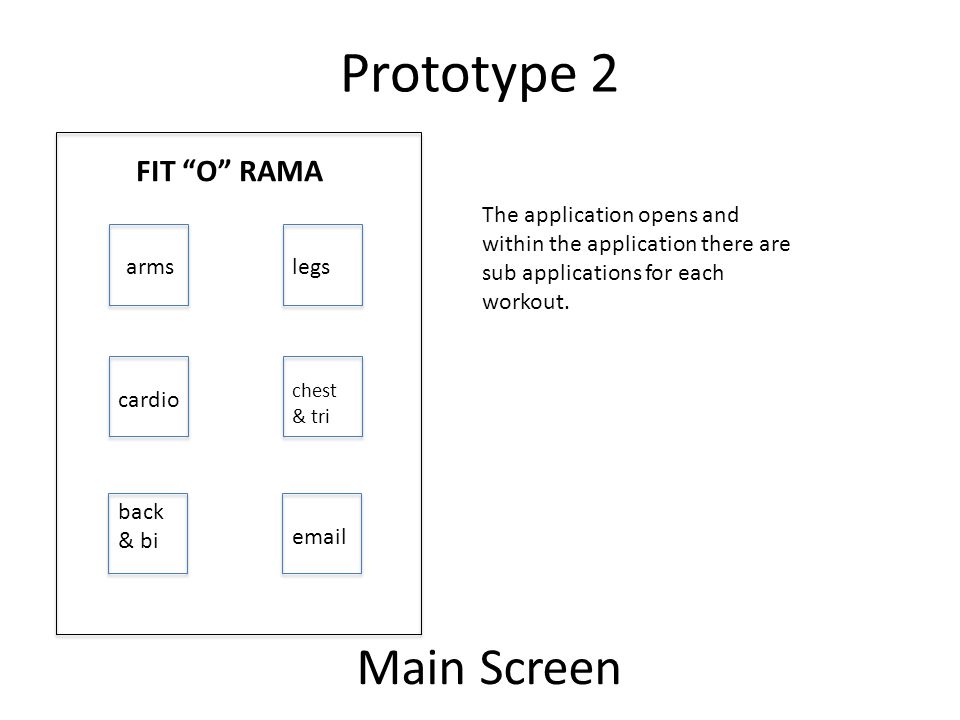 Prototype 2

FIT “O” RAMA

arms

legs

cardio

chest & tri

back & bi

email

The application opens and within the application there are sub applications for each workout.

Main Screen